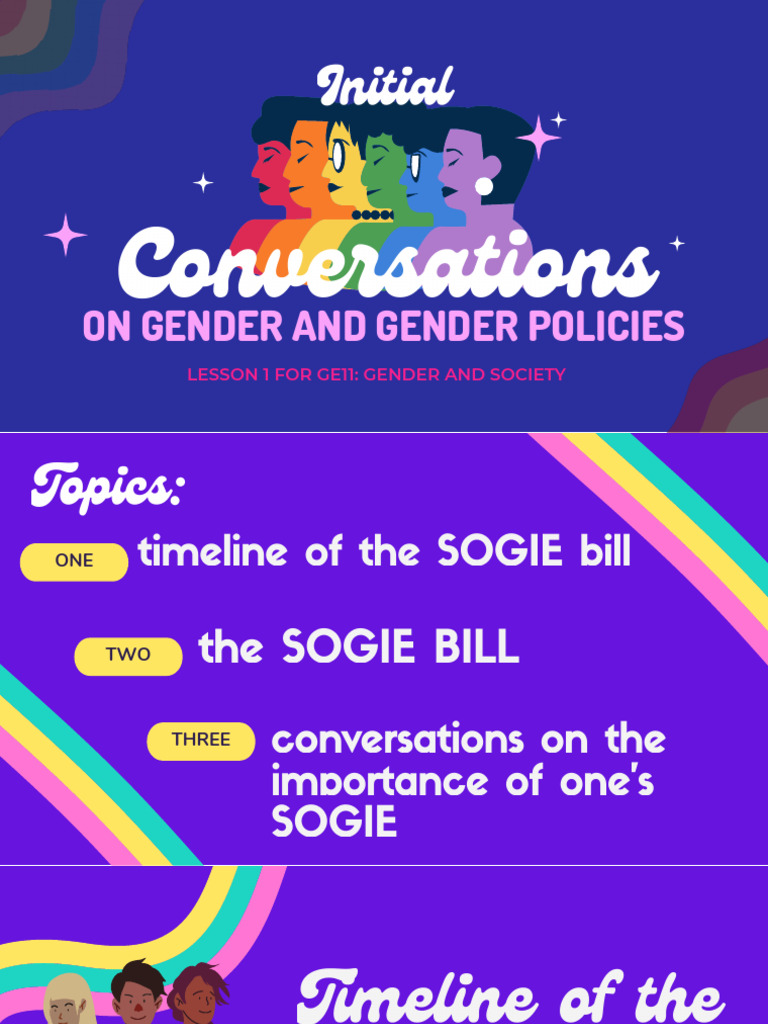 Initial Conversations
ON GENDER AND GENDER POLICIES
LESSON 1 FOR GE11: GENDER AND SOCIETY

Topics:
ONE timeline of the SOGIE bill
TWO the SOGIE BILL
THREE conversations on the importance of one's SOGIE

Timeline of the